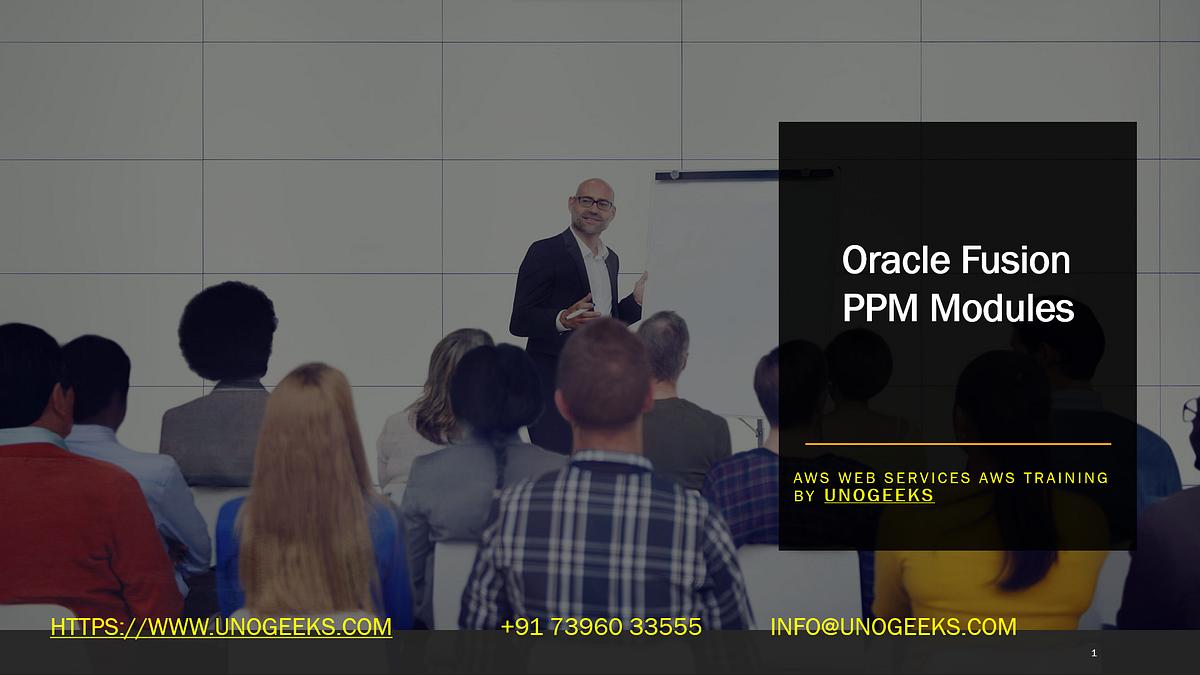 Oracle Fusion PPM Modules

AWS WEB SERVICES AWS TRAINING BY UNOGEEKS

HTTPS://WWW.UNOGEEKS.COM +91 73960 33555 INFO@UNOGEEKS.COM

1